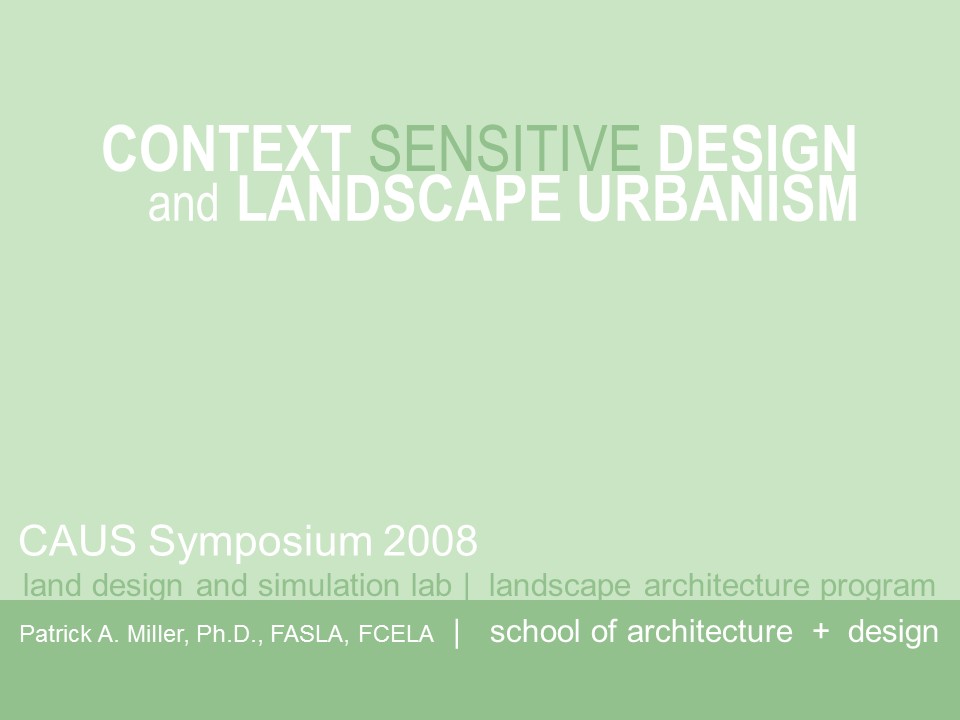 CONTEXT SENSITIVE DESIGN
and LANDSCAPE URBANISM

CAUS Symposium 2008
land design and simulation lab | landscape architecture program

Patrick A. Miller, Ph.D., FASLA, FCELA | school of architecture + design